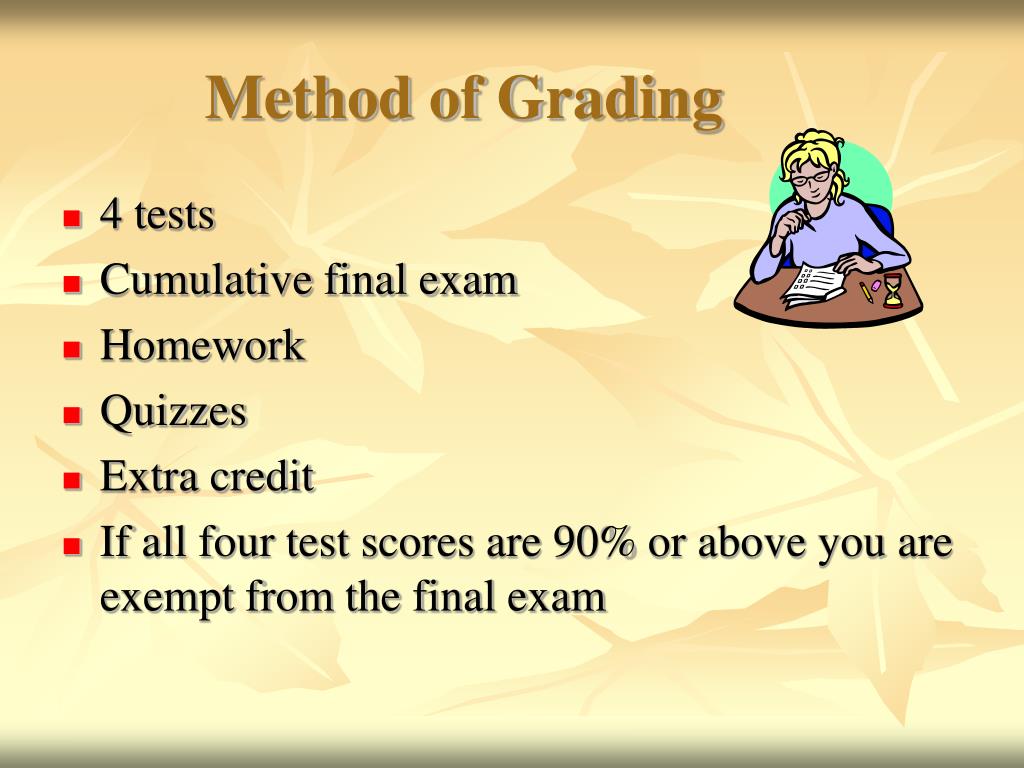 Method of Grading

- 4 tests
- Cumulative final exam
- Homework
- Quizzes
- Extra credit
- If all four test scores are 90% or above you are exempt from the final exam